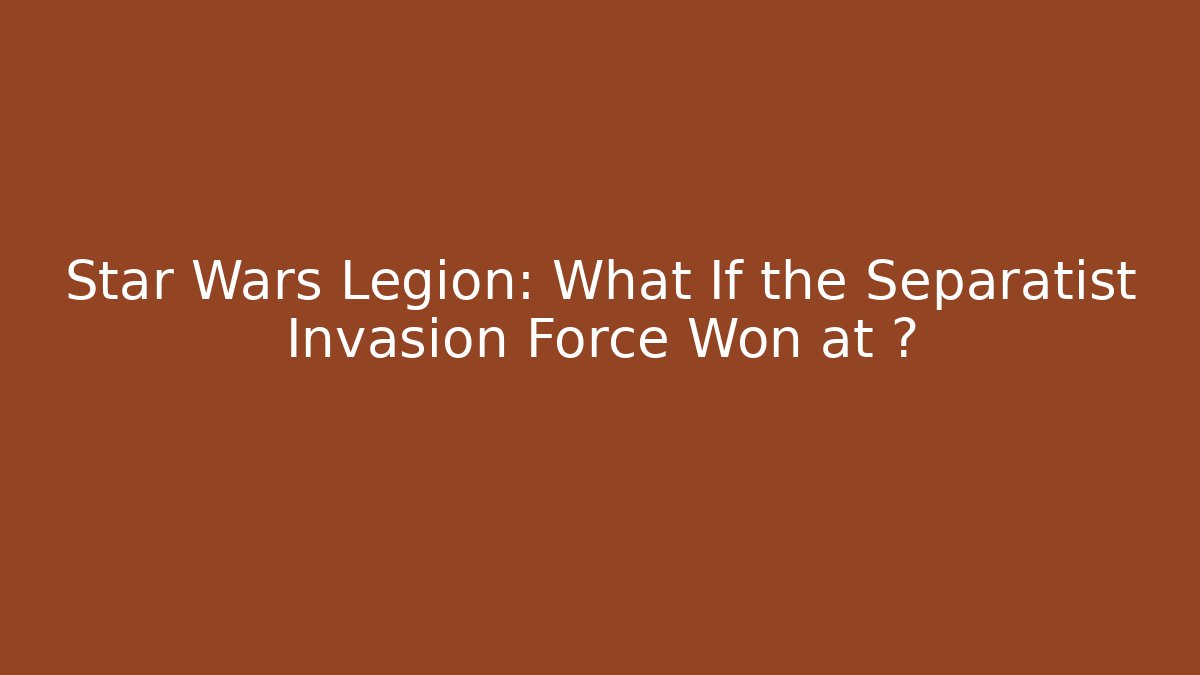 Star Wars Legion: What If the Separatist Invasion Force Won at ?